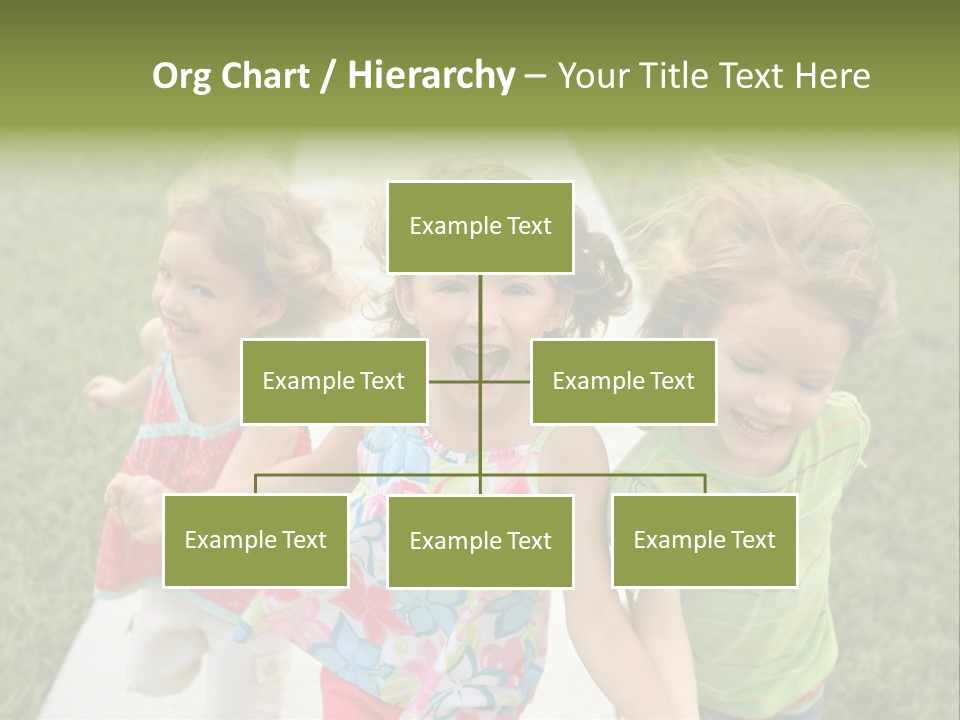 Org Chart / Hierarchy – Your Title Text Here

Example Text

Example Text

Example Text

Example Text

Example Text

Example Text